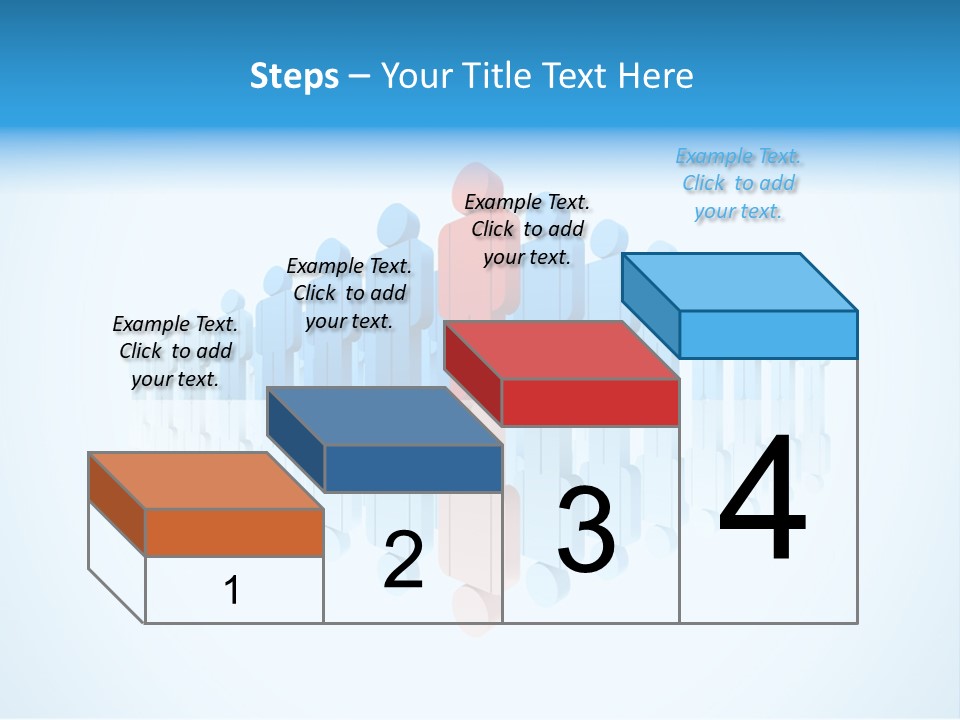 Steps – Your Title Text Here

Example Text. Click to add your text.

Example Text. Click to add your text.

Example Text. Click to add your text.

Example Text. Click to add your text.

1

2

3

4